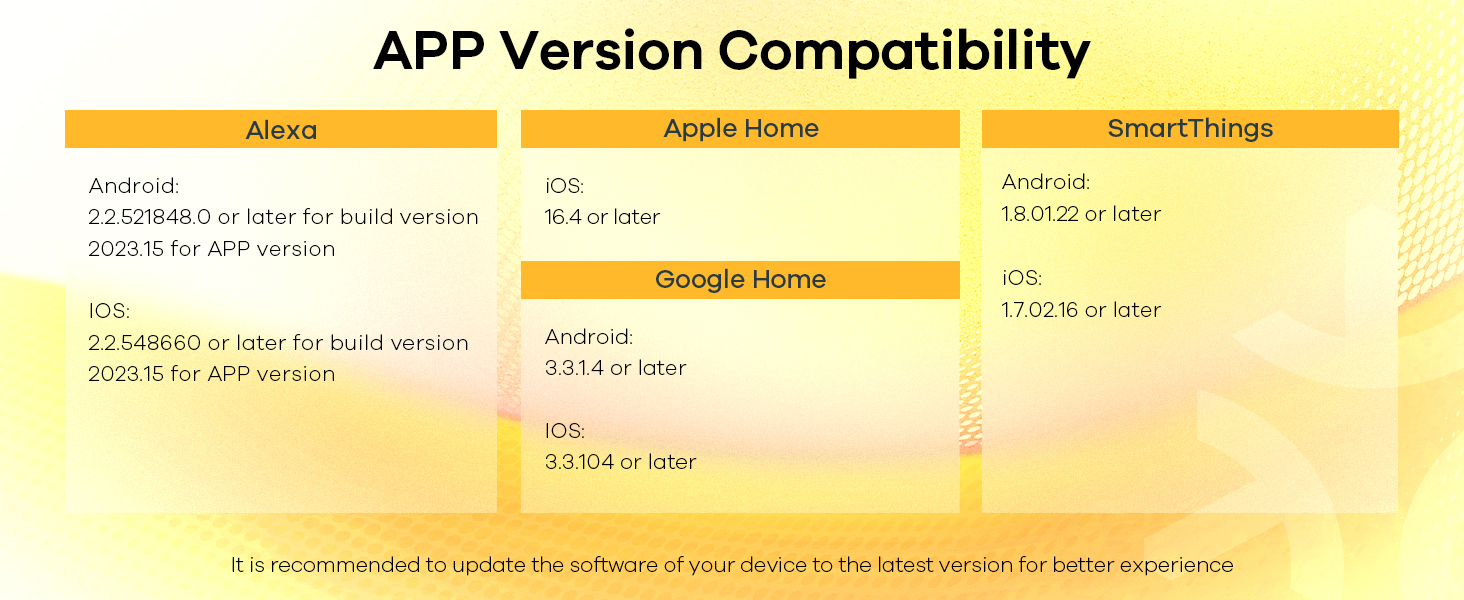 APP Version Compatibility

Alexa

Android:
2.2.521848.0 or later for build version 2023.15 for APP version

IOS:
2.2.548660 or later for build version 2023.15 for APP version

Apple Home

iOS:
16.4 or later

Google Home

Android:
3.3.1.4 or later

IOS:
3.3.104 or later

SmartThings

Android:
1.8.01.22 or later

iOS:
1.7.02.16 or later

It is recommended to update the software of your device to the latest version for better experience